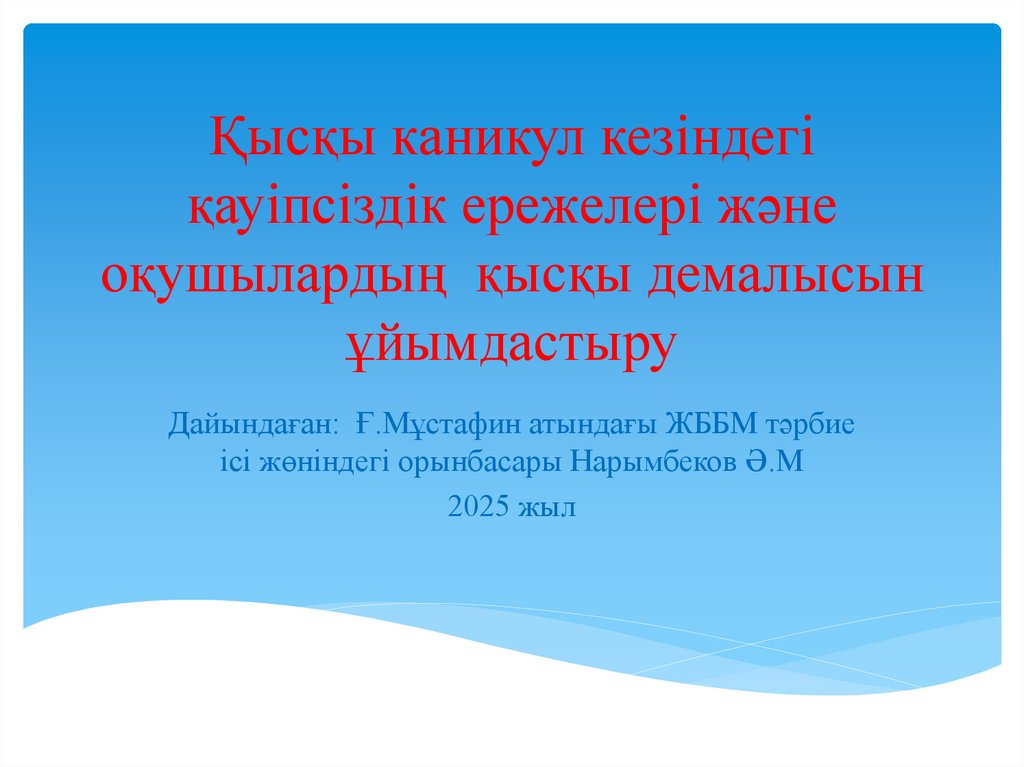 Қысқы каникул кезіндегі қауіпсіздік ережелері және оқушылардың қысқы демалысын ұйымдастыру

Дайындаған: Ғ.Мұстафин атындағы ЖББМ тәрбие ісі жөніндегі орынбасары Нарымбеков Ә.М
2025 жыл